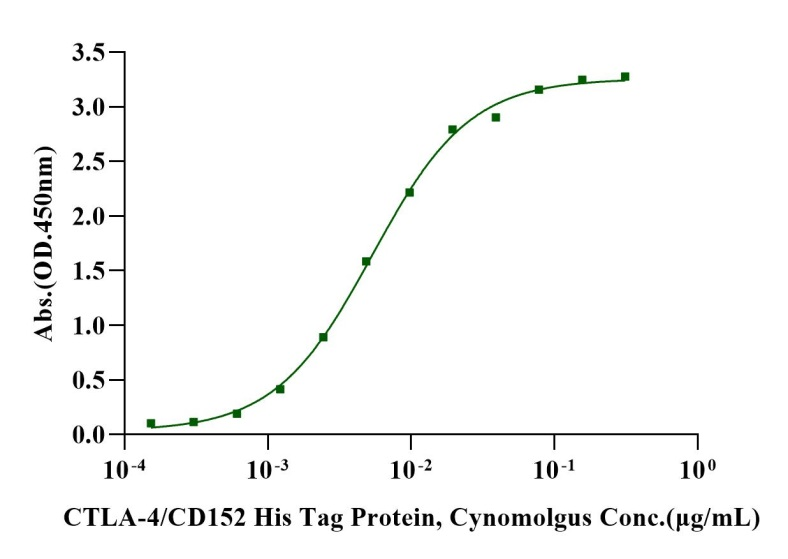 Abs.(OD.450nm)

3.5
3.0
2.5
2.0
1.5
1.0
0.5
0.0

$10^{-4}$
$10^{-3}$
$10^{-2}$
$10^{-1}$
$10^{0}$

CTLA-4/CD152 His Tag Protein, Cynomolgus Conc.(μg/mL)